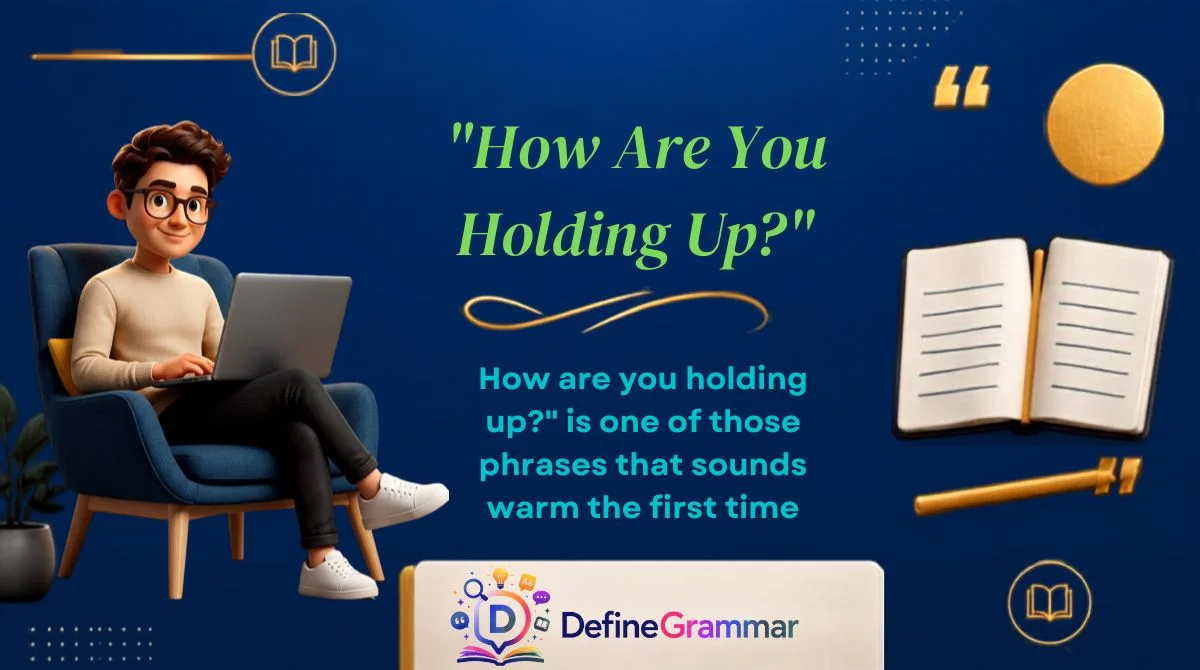 "How Are You Holding Up?"

How are you holding up?" is one of those phrases that sounds warm the first time

DefineGrammar